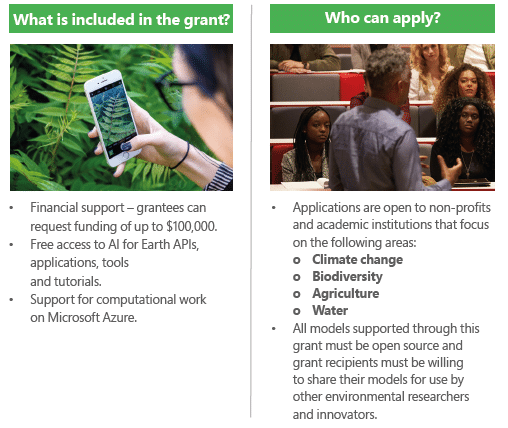 What is included in the grant?

• Financial support – grantees can request funding of up to \$100,000.
• Free access to AI for Earth APIs, applications, tools and tutorials.
• Support for computational work on Microsoft Azure.

Who can apply?

• Applications are open to non-profits and academic institutions that focus on the following areas:
o Climate change
o Biodiversity
o Agriculture
o Water
• All models supported through this grant must be open source and grant recipients must be willing to share their models for use by other environmental researchers and innovators.